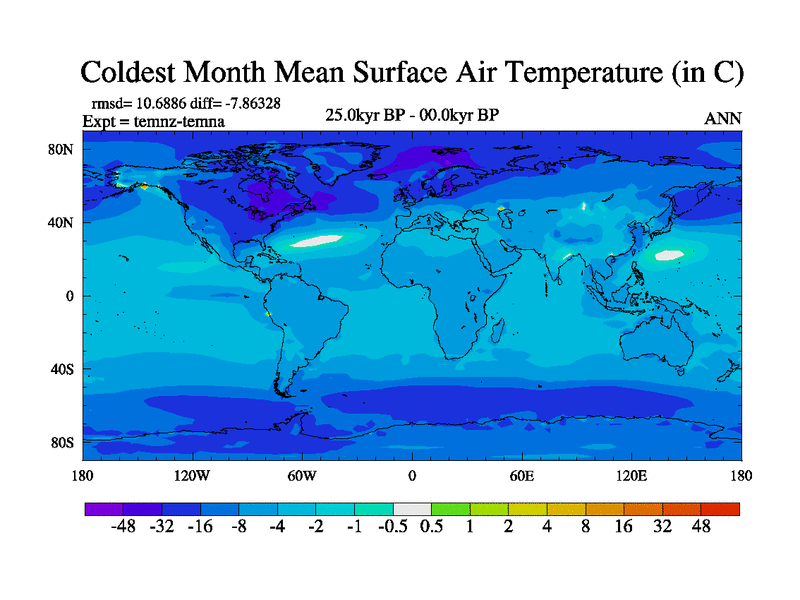 Coldest Month Mean Surface Air Temperature (in C)

rmsd= 10.6886 diff= -7.86328
Expt = temnz-temna

25.0kyr BP - 00.0kyr BP

ANN

80N
40N
0
40S
80S

180 120W 60W 0 60E 120E 180

-48 -32 -16 -8 -4 -2 -1 -0.5 0.5 1 2 4 8 16 32 48